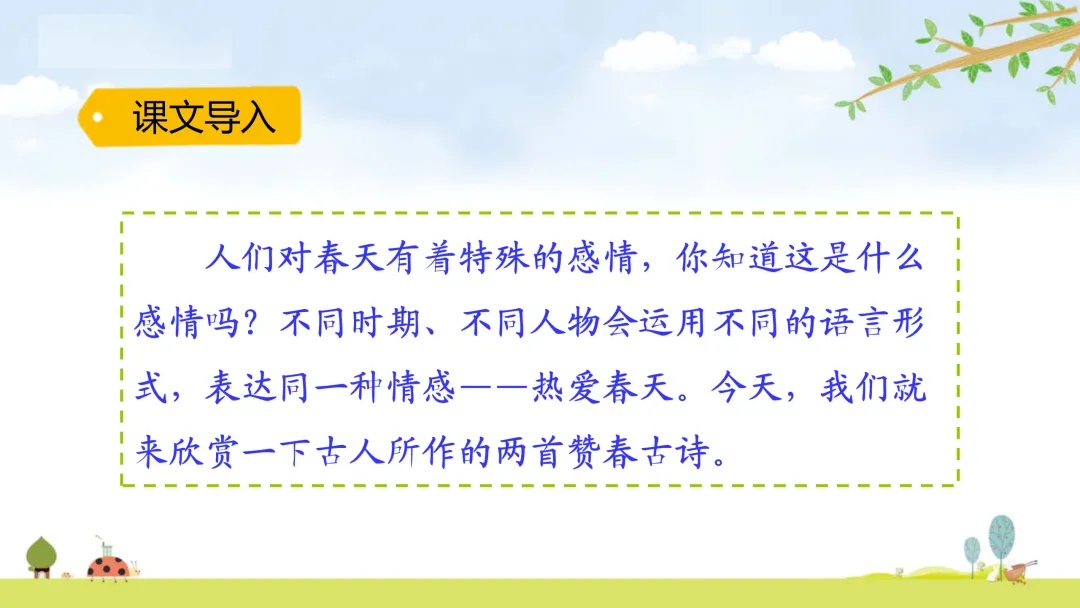 课文导入

人们对春天有着特殊的感情，你知道这是什么感情吗？不同时期、不同人物会运用不同的语言形式，表达同一种情感——热爱春天。今天，我们就来欣赏一下古人所作的两首赞春古诗。